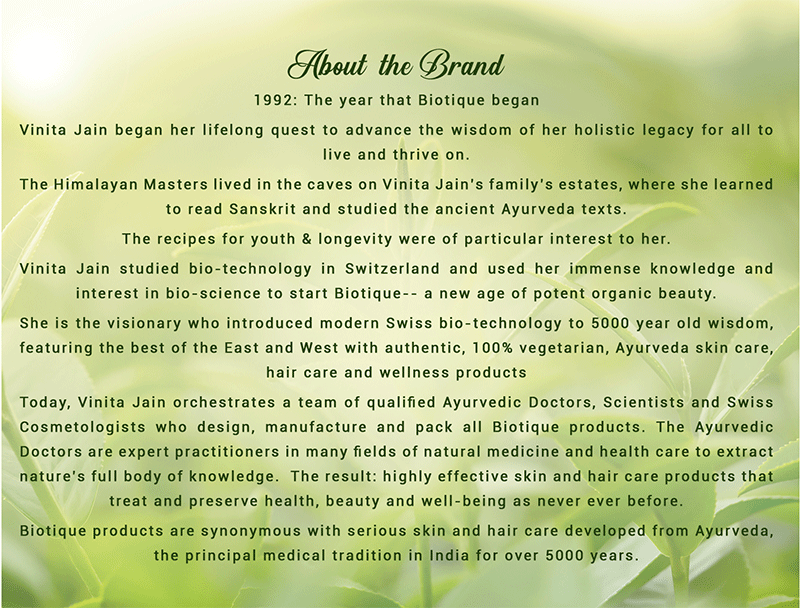 About the Brand

1992: The year that Biotique began

Vinita Jain began her lifelong quest to advance the wisdom of her holistic legacy for all to live and thrive on.

The Himalayan Masters lived in the caves on Vinita Jain's family's estates, where she learned to read Sanskrit and studied the ancient Ayurveda texts.

The recipes for youth & longevity were of particular interest to her.

Vinita Jain studied bio-technology in Switzerland and used her immense knowledge and interest in bio-science to start Biotique-- a new age of potent organic beauty.

She is the visionary who introduced modern Swiss bio-technology to 5000 year old wisdom, featuring the best of the East and West with authentic, 100% vegetarian, Ayurveda skin care, hair care and wellness products

Today, Vinita Jain orchestrates a team of qualified Ayurvedic Doctors, Scientists and Swiss Cosmetologists who design, manufacture and pack all Biotique products. The Ayurvedic Doctors are expert practitioners in many fields of natural medicine and health care to extract nature's full body of knowledge. The result: highly effective skin and hair care products that treat and preserve health, beauty and well-being as never ever before.

Biotique products are synonymous with serious skin and hair care developed from Ayurveda, the principal medical tradition in India for over 5000 years.